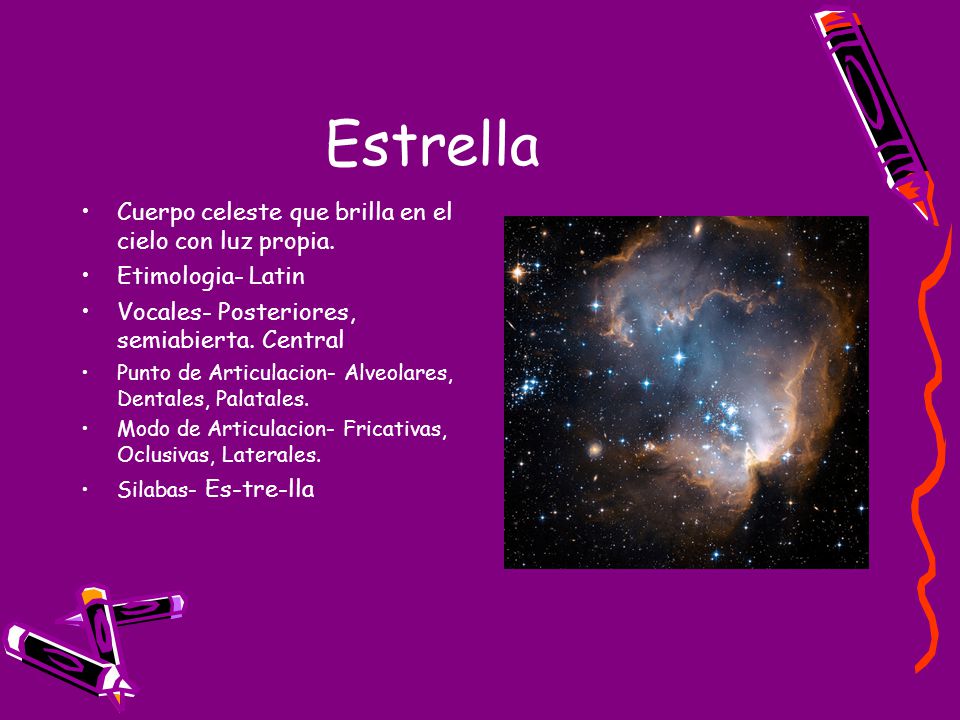 Estrella

• Cuerpo celeste que brilla en el cielo con luz propia.
• Etimologia- Latin
• Vocales- Posteriores, semiabierta. Central
• Punto de Articulacion- Alveolares, Dentales, Palatales.
• Modo de Articulacion- Fricativas, Oclusivas, Laterales.
• Silabas- Es-tre-lla